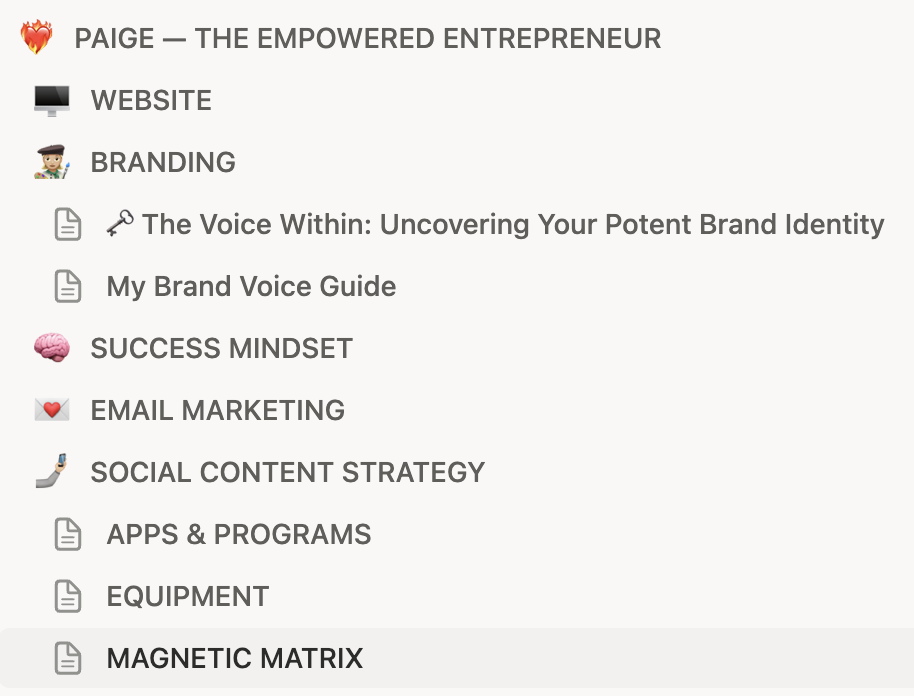 PAIGE — THE EMPOWERED ENTREPRENEUR

WEBSITE

BRANDING

The Voice Within: Uncovering Your Potent Brand Identity

My Brand Voice Guide

SUCCESS MINDSET

EMAIL MARKETING

SOCIAL CONTENT STRATEGY

APPS & PROGRAMS

EQUIPMENT

MAGNETIC MATRIX